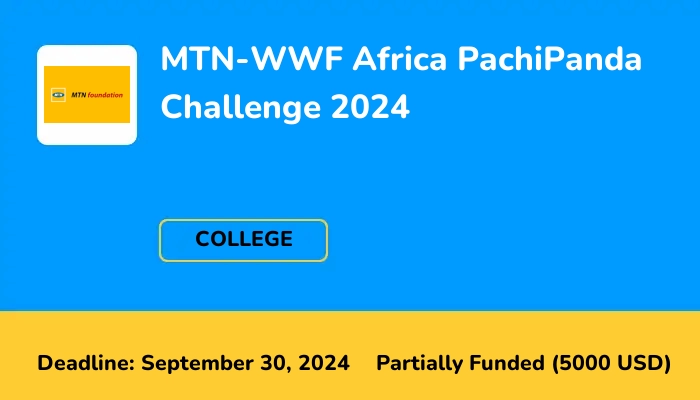 MTN foundation

MTN-WWF Africa PachiPanda Challenge 2024

COLLEGE

Deadline: September 30, 2024 Partially Funded (5000 USD)